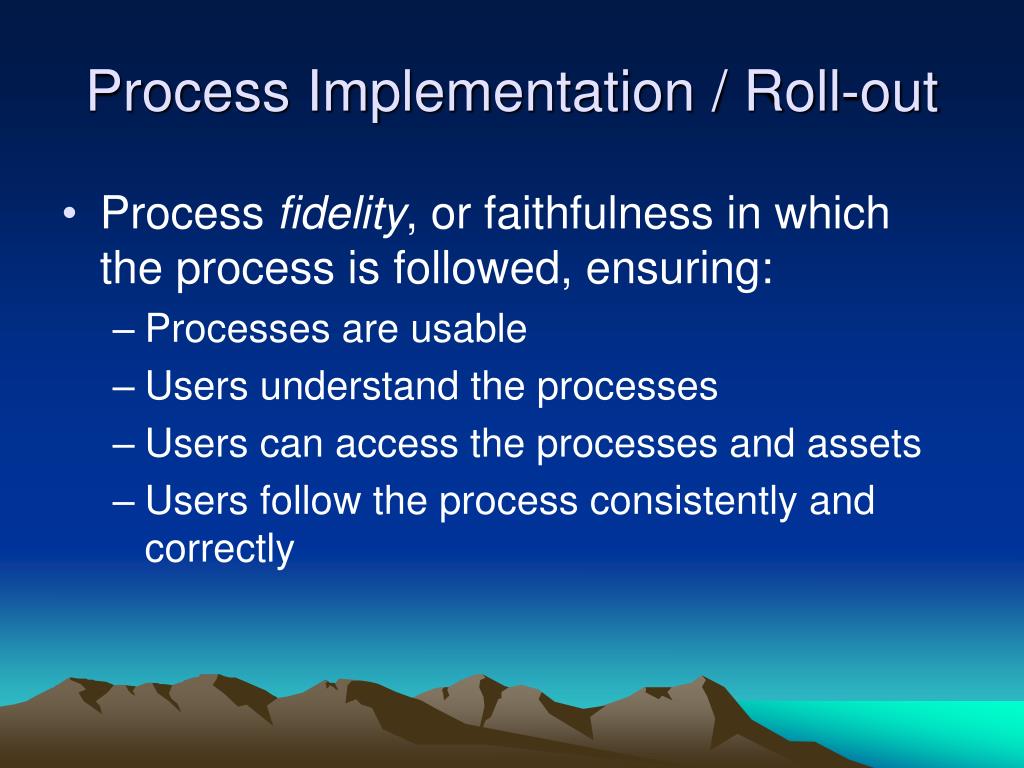 Process Implementation / Roll-out

• Process fidelity, or faithfulness in which the process is followed, ensuring:
– Processes are usable
– Users understand the processes
– Users can access the processes and assets
– Users follow the process consistently and correctly